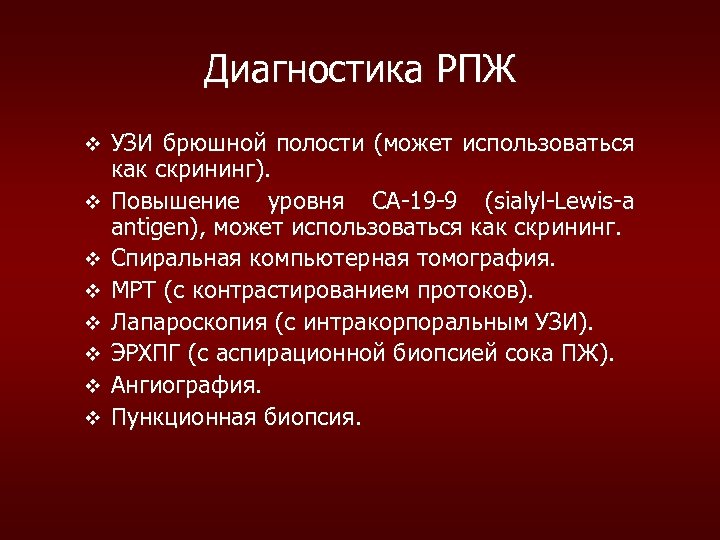 Диагностика РПЖ

❖ УЗИ брюшной полости (может использоваться как скрининг).
❖ Повышение уровня СА-19-9 (sialyl-Lewis-a antigen), может использоваться как скрининг.
❖ Спиральная компьютерная томография.
❖ МРТ (с контрастированием протоков).
❖ Лапароскопия (с интракорпоральным УЗИ).
❖ ЭРХПГ (с аспирационной биопсией сока ПЖ).
❖ Ангиография.
❖ Пункционная биопсия.